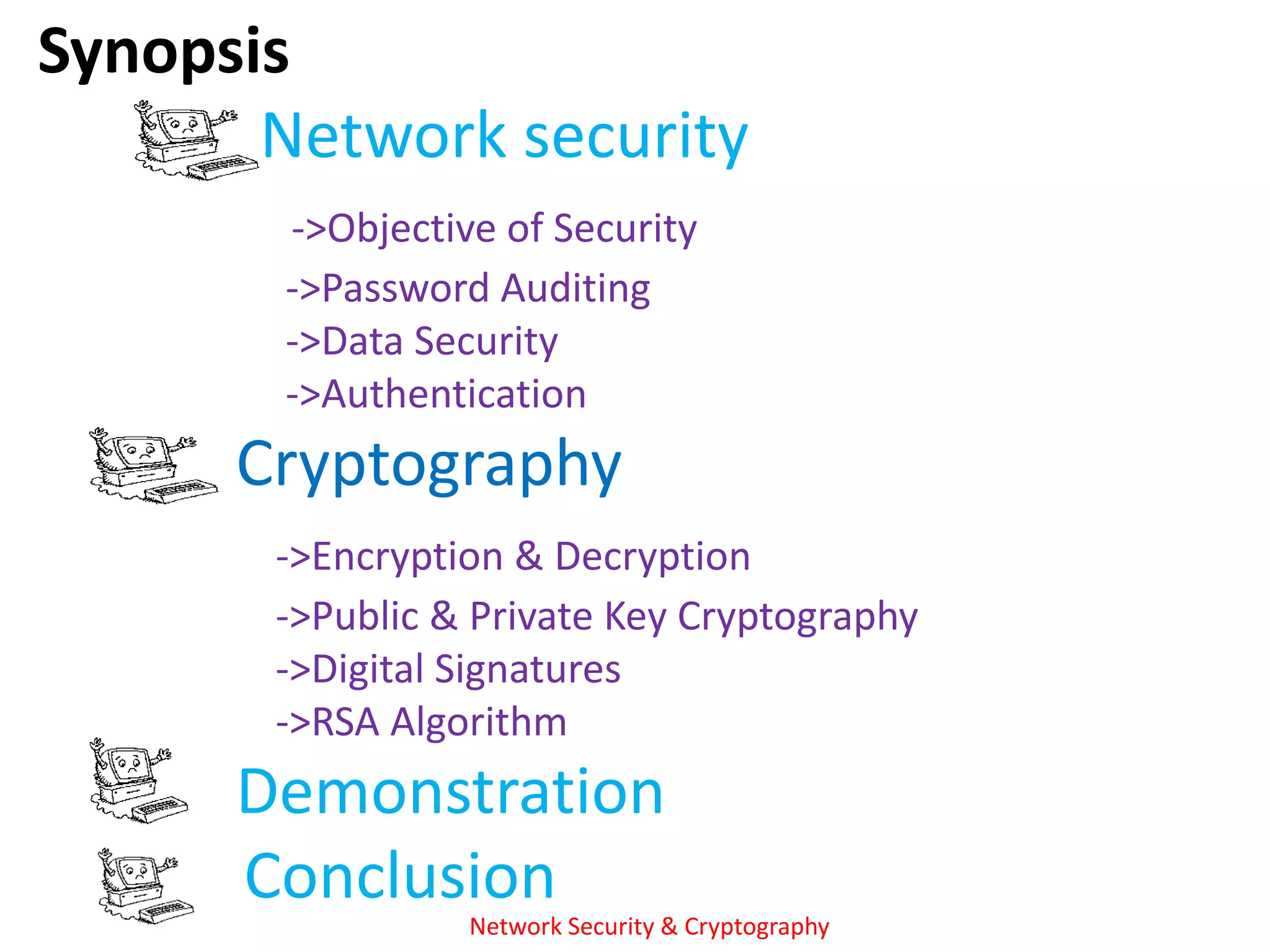 Synopsis

Network security

->Objective of Security

->Password Auditing

->Data Security

->Authentication

Cryptography

->Encryption & Decryption

->Public & Private Key Cryptography

->Digital Signatures

->RSA Algorithm

Demonstration

Conclusion

Network Security & Cryptography